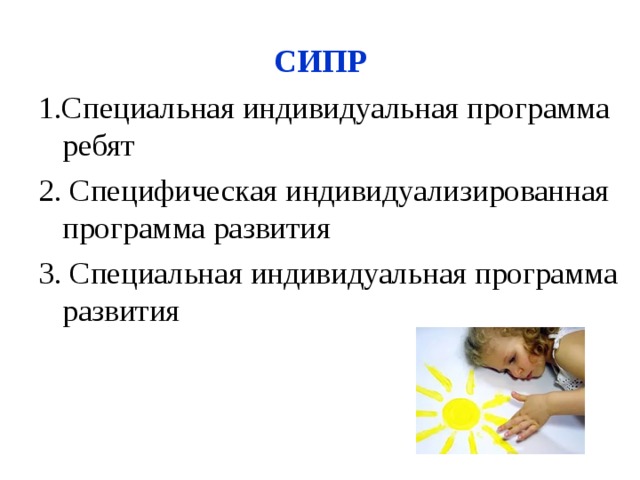 СИПР

1.Специальная индивидуальная программа ребят

2. Специфическая индивидуализированная программа развития

3. Специальная индивидуальная программа развития